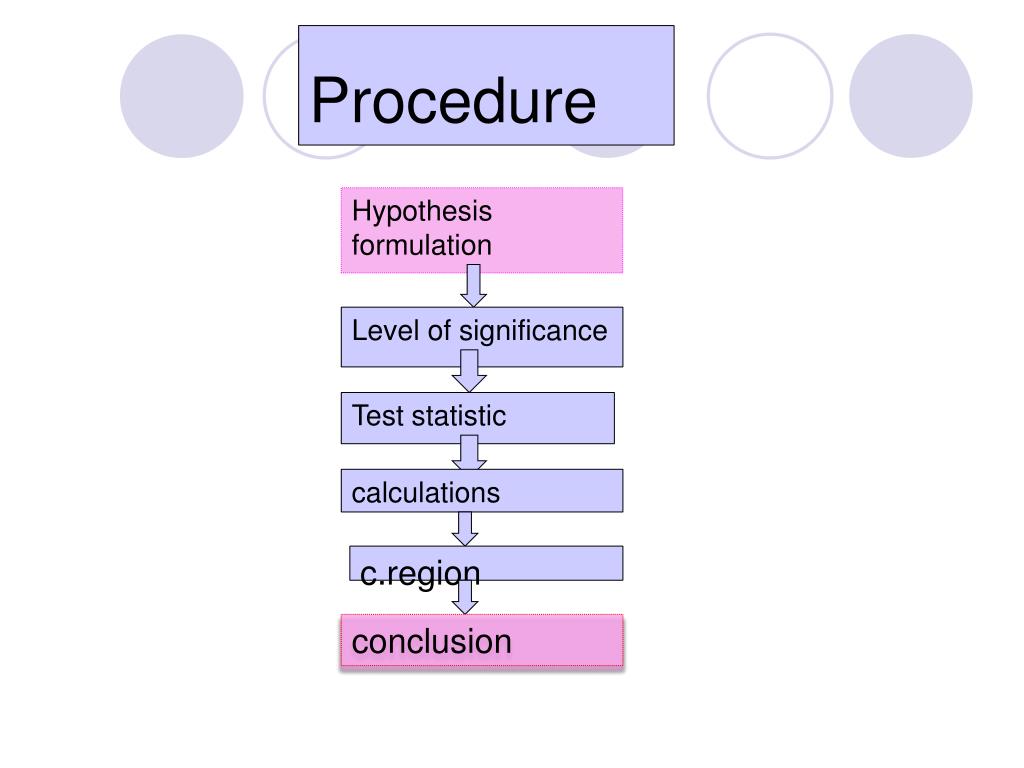 Procedure

Hypothesis formulation

Level of significance

Test statistic

calculations

c.region

conclusion